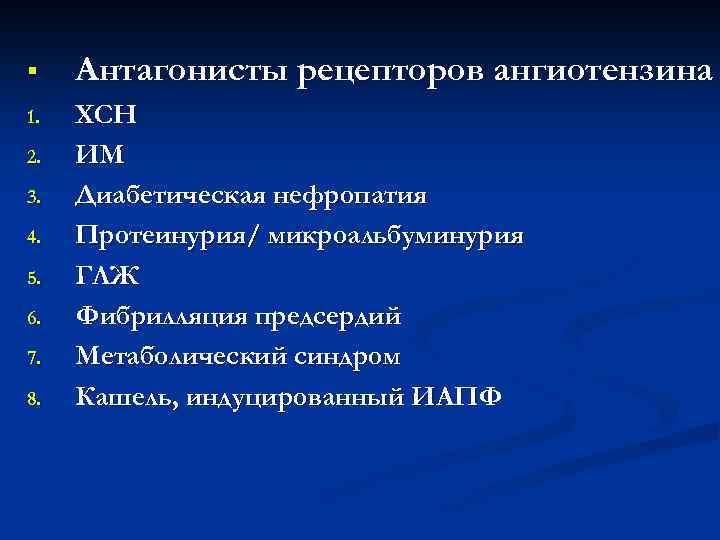 ▪ Антагонисты рецепторов ангиотензина

1. ХСН
2. ИМ
3. Диабетическая нефропатия
4. Протеинурия/ микроальбуминурия
5. ГЛЖ
6. Фибрилляция предсердий
7. Метаболический синдром
8. Кашель, индуцированный ИАПФ